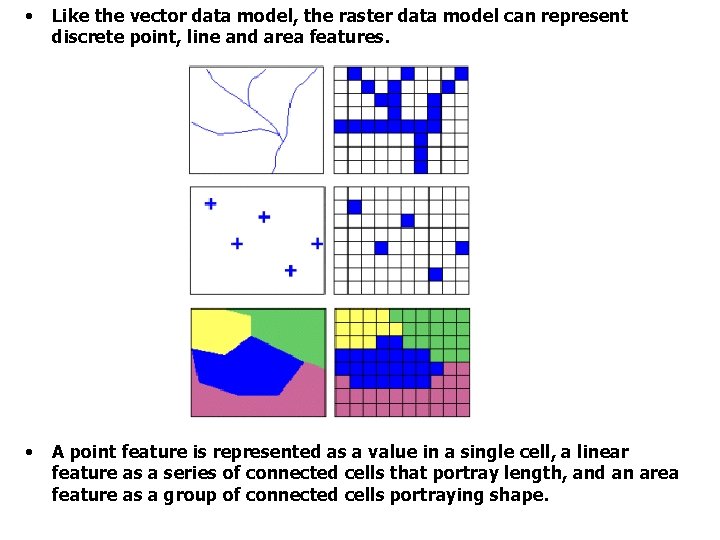 • Like the vector data model, the raster data model can represent discrete point, line and area features.

• A point feature is represented as a value in a single cell, a linear feature as a series of connected cells that portray length, and an area feature as a group of connected cells portraying shape.